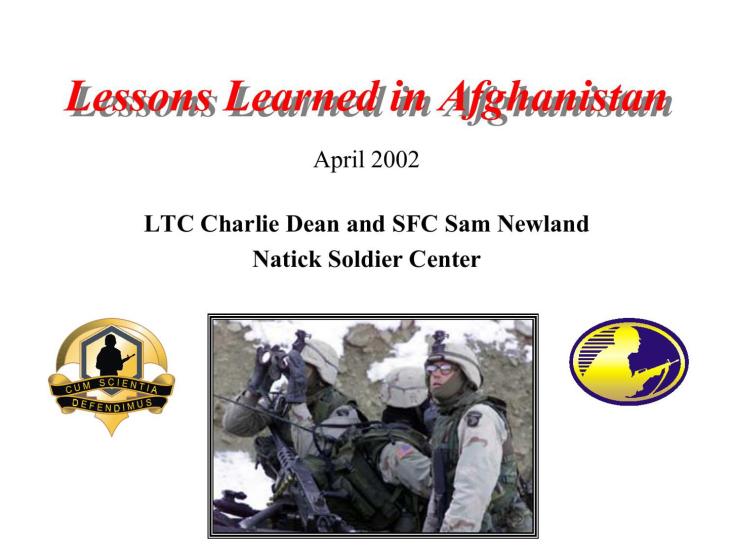 Lessons Learned in Afghanistan

April 2002

LTC Charlie Dean and SFC Sam Newland
Natick Soldier Center

CUM SCIENTIA
DEFENDIMUS